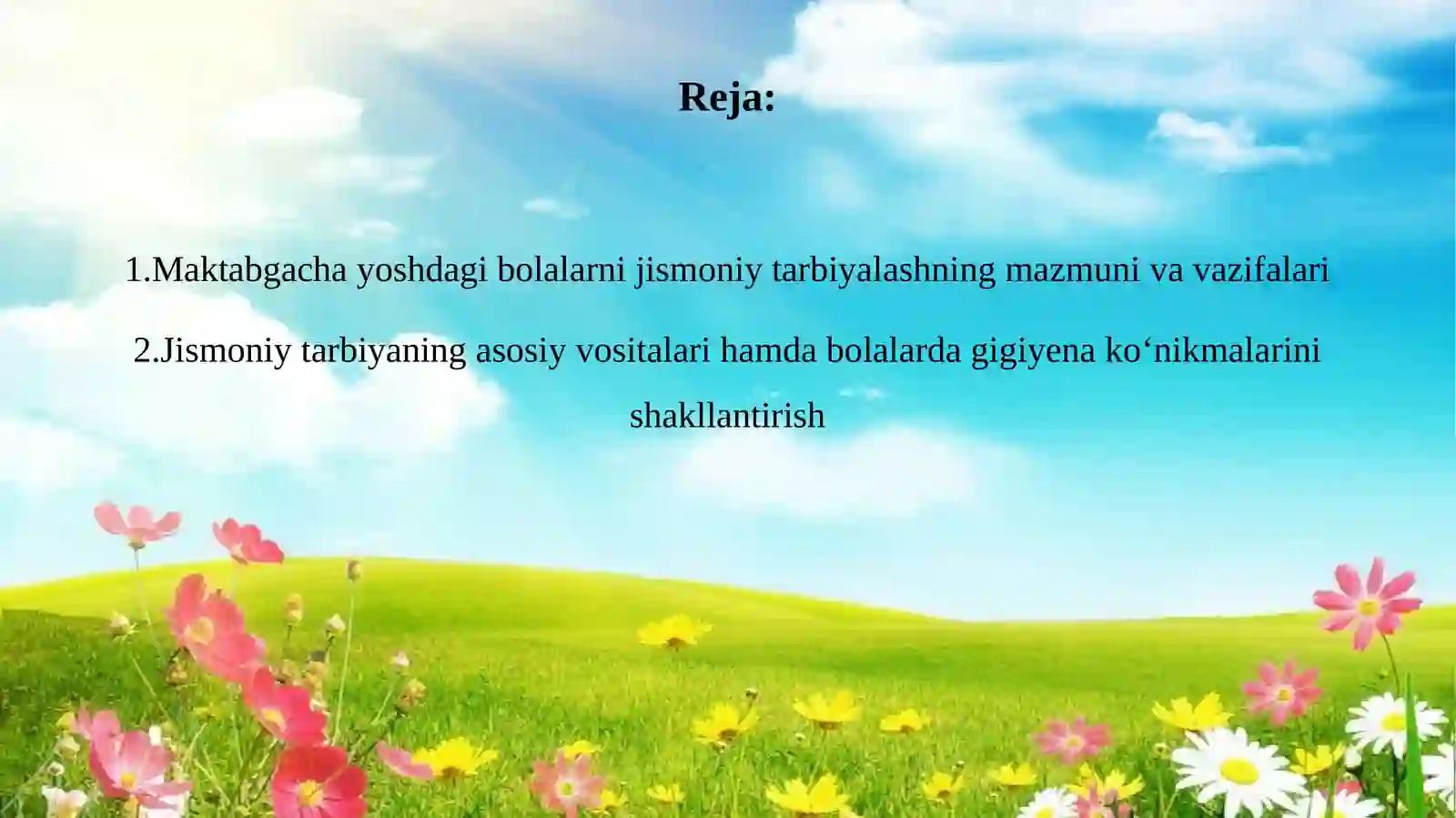 Reja:

1.Maktabgacha yoshdagi bolalarni jismoniy tarbiyalashning mazmuni va vazifalari

2.Jismoniy tarbiyaning asosiy vositalari hamda bolalarda gigiyena ko‘nikmalarini shakllantirish